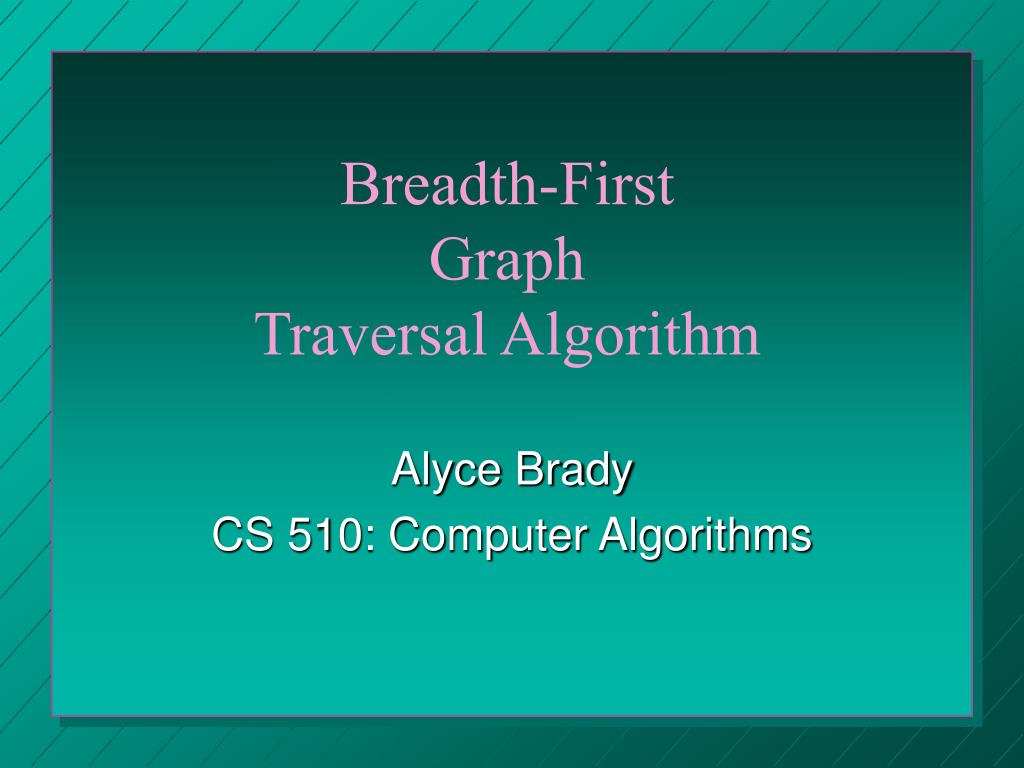 Breadth-First
Graph
Traversal Algorithm

Alyce Brady
CS 510: Computer Algorithms